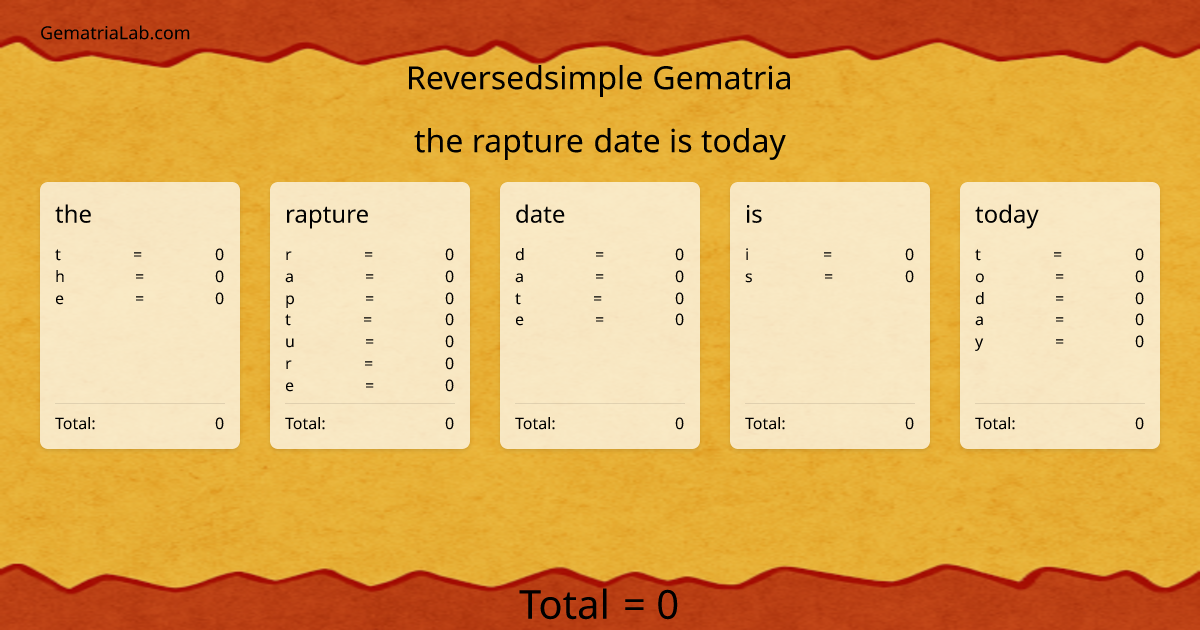 GematriaLab.com

Reversedsimple Gematria

the rapture date is today

the

t = 0
h = 0
e = 0

Total: 0

rapture

r = 0
a = 0
p = 0
t = 0
u = 0
r = 0
e = 0

Total: 0

date

d = 0
a = 0
t = 0
e = 0

Total: 0

is

i = 0
s = 0

Total: 0

today

t = 0
o = 0
d = 0
a = 0
y = 0

Total: 0

Total = 0